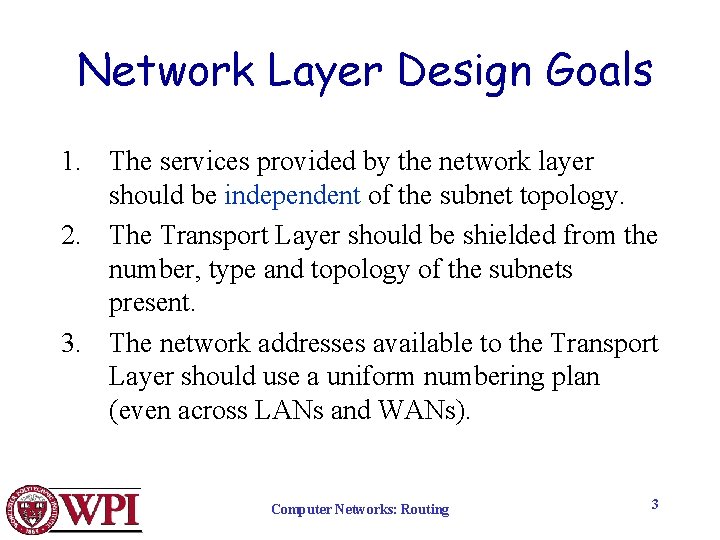 Network Layer Design Goals

1. The services provided by the network layer should be independent of the subnet topology.
2. The Transport Layer should be shielded from the number, type and topology of the subnets present.
3. The network addresses available to the Transport Layer should use a uniform numbering plan (even across LANs and WANs).

WPI

Computer Networks: Routing

3